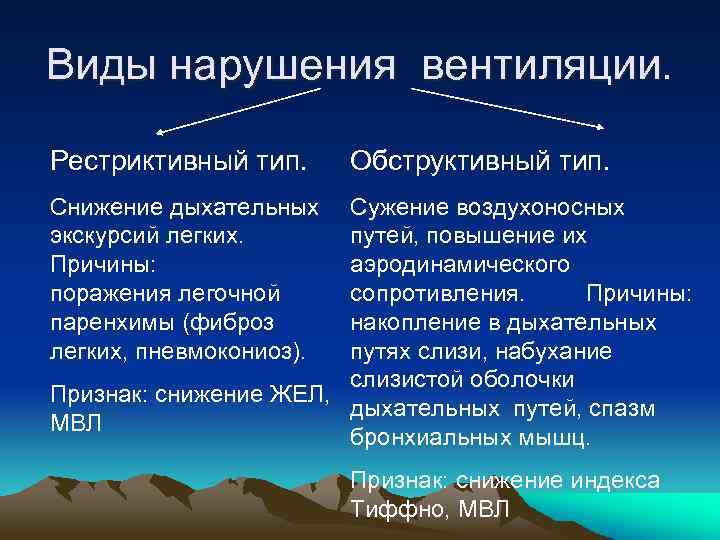 Виды нарушения вентиляции.

Рестриктивный тип.

Снижение дыхательных экскурсий легких. Причины: поражения легочной паренхимы (фиброз легких, пневмокониоз).

Признак: снижение ЖЕЛ, МВЛ

Обструктивный тип.

Сужение воздухоносных путей, повышение их аэродинамического сопротивления. Причины: накопление в дыхательных путях слизи, набухание слизистой оболочки дыхательных путей, спазм бронхиальных мышц.

Признак: снижение индекса Тиффно, МВЛ